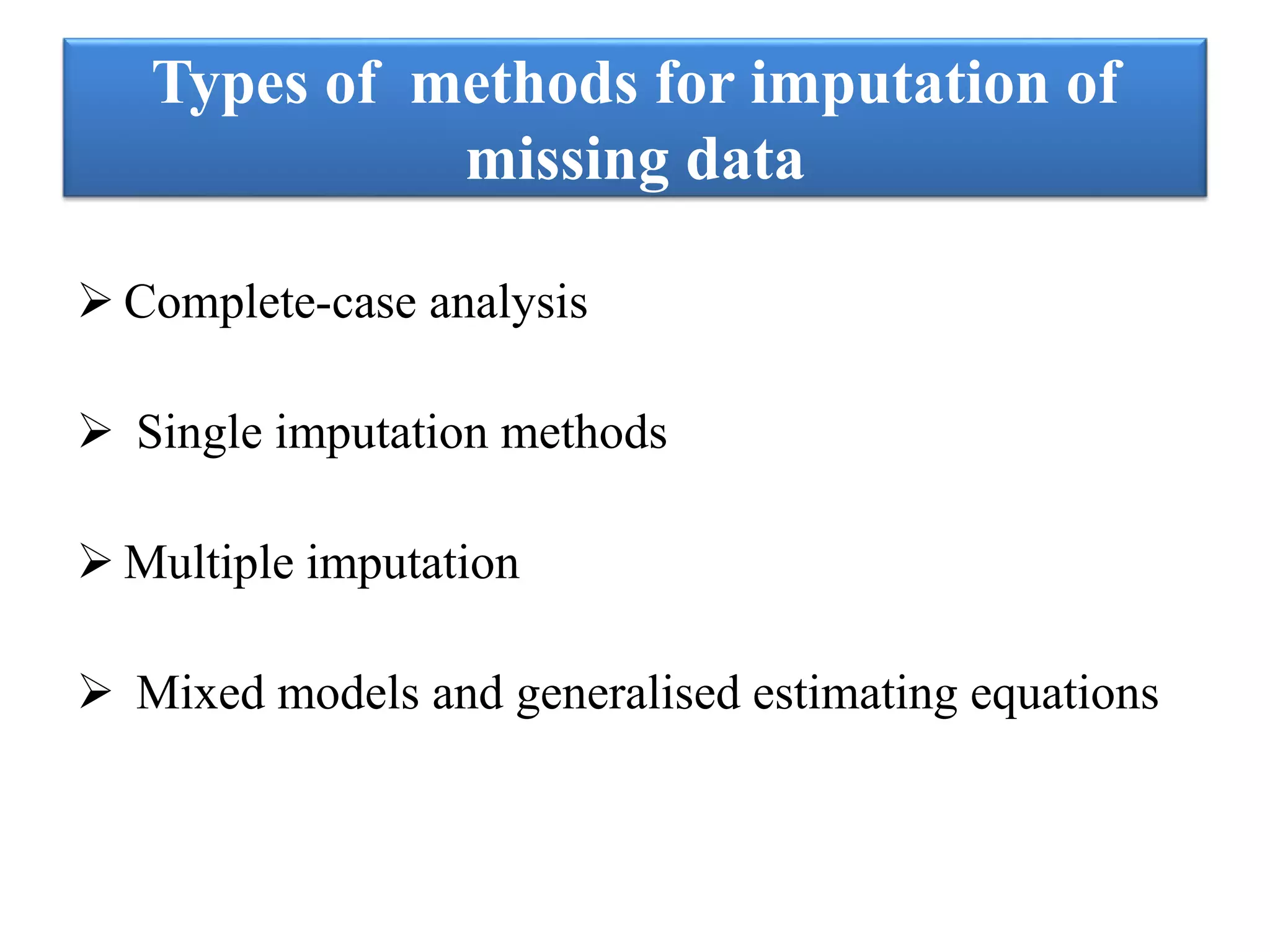 Types of methods for imputation of missing data

➢ Complete-case analysis

➢ Single imputation methods

➢ Multiple imputation

➢ Mixed models and generalised estimating equations